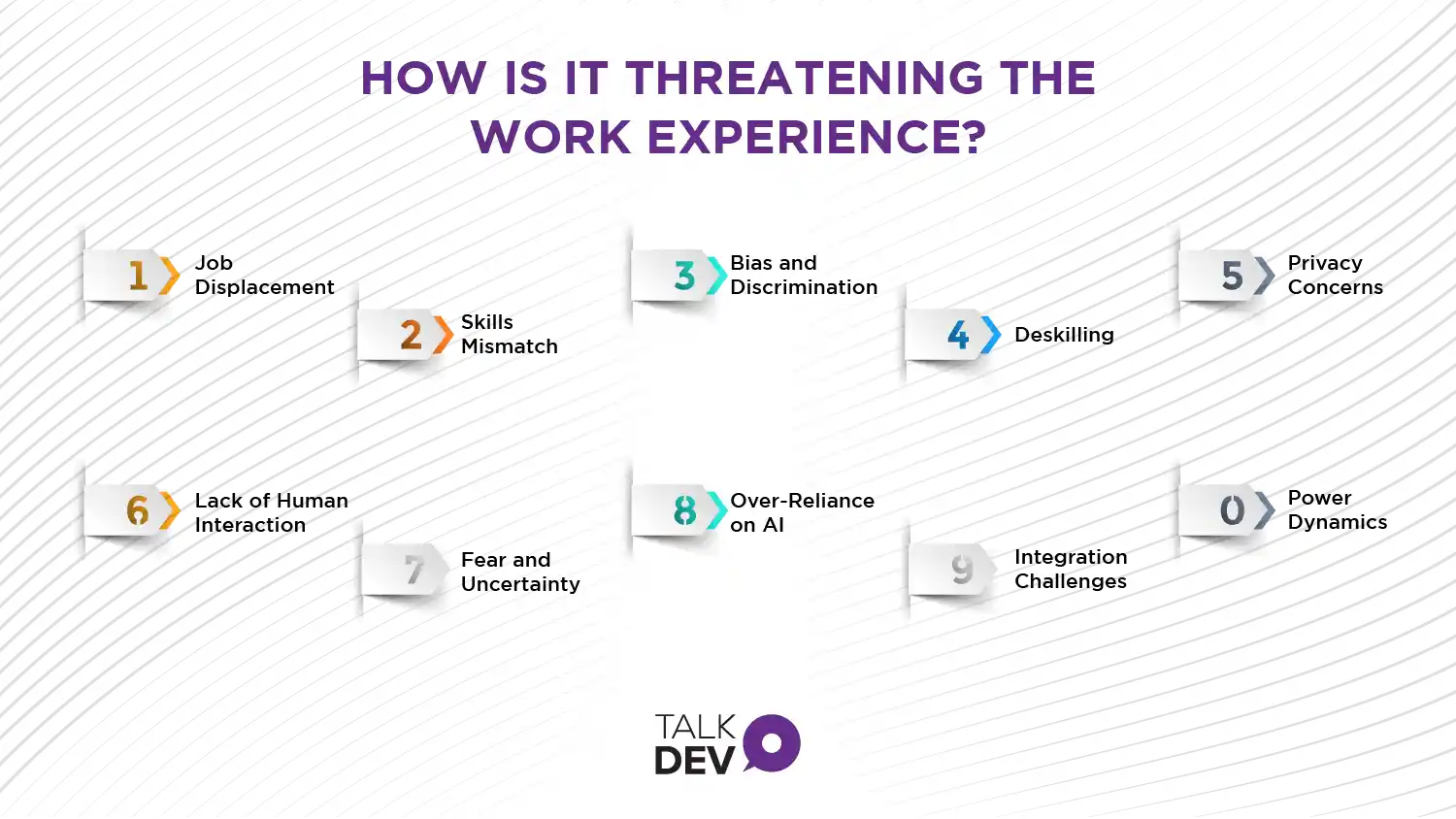 HOW IS IT THREATENING THE WORK EXPERIENCE?

1 Job Displacement

2 Skills Mismatch

3 Bias and Discrimination

4 Deskilling

5 Privacy Concerns

6 Lack of Human Interaction

7 Fear and Uncertainty

8 Over-Reliance on AI

9 Integration Challenges

0 Power Dynamics

TALK DEV